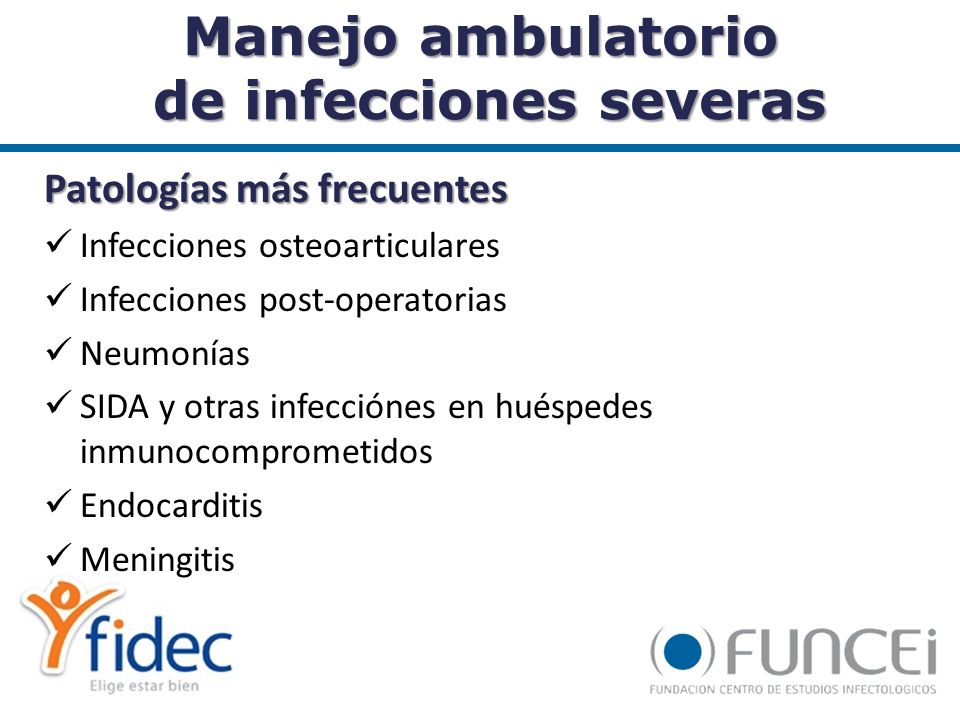 Manejo ambulatorio de infecciones severas

Patologías más frecuentes

✓ Infecciones osteoarticulares
✓ Infecciones post-operatorias
✓ Neumonías
✓ SIDA y otras infecciónes en huéspedes inmunocomprometidos
✓ Endocarditis
✓ Meningitis

fidec
Elige estar bien

FUNCEi
FUNDACION CENTRO DE ESTUDIOS INFECTOLOGICOS